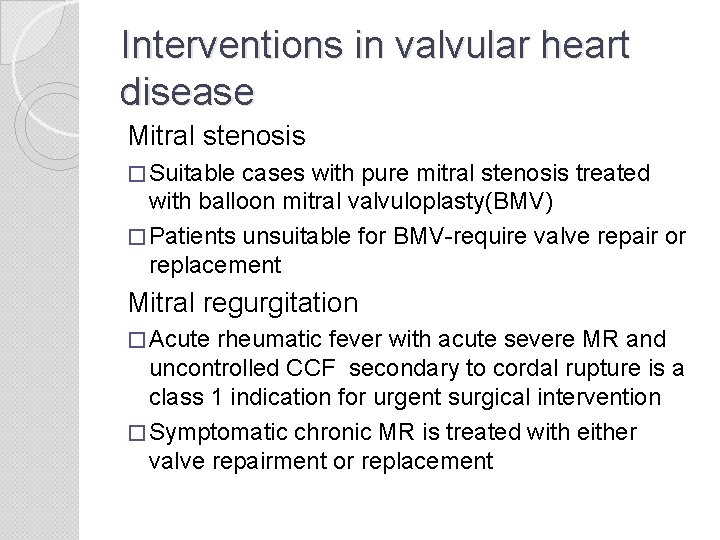 Interventions in valvular heart disease

Mitral stenosis

□ Suitable cases with pure mitral stenosis treated with balloon mitral valvuloplasty(BMV)

□ Patients unsuitable for BMV-require valve repair or replacement

Mitral regurgitation

□ Acute rheumatic fever with acute severe MR and uncontrolled CCF secondary to cordal rupture is a class 1 indication for urgent surgical intervention

□ Symptomatic chronic MR is treated with either valve repairment or replacement